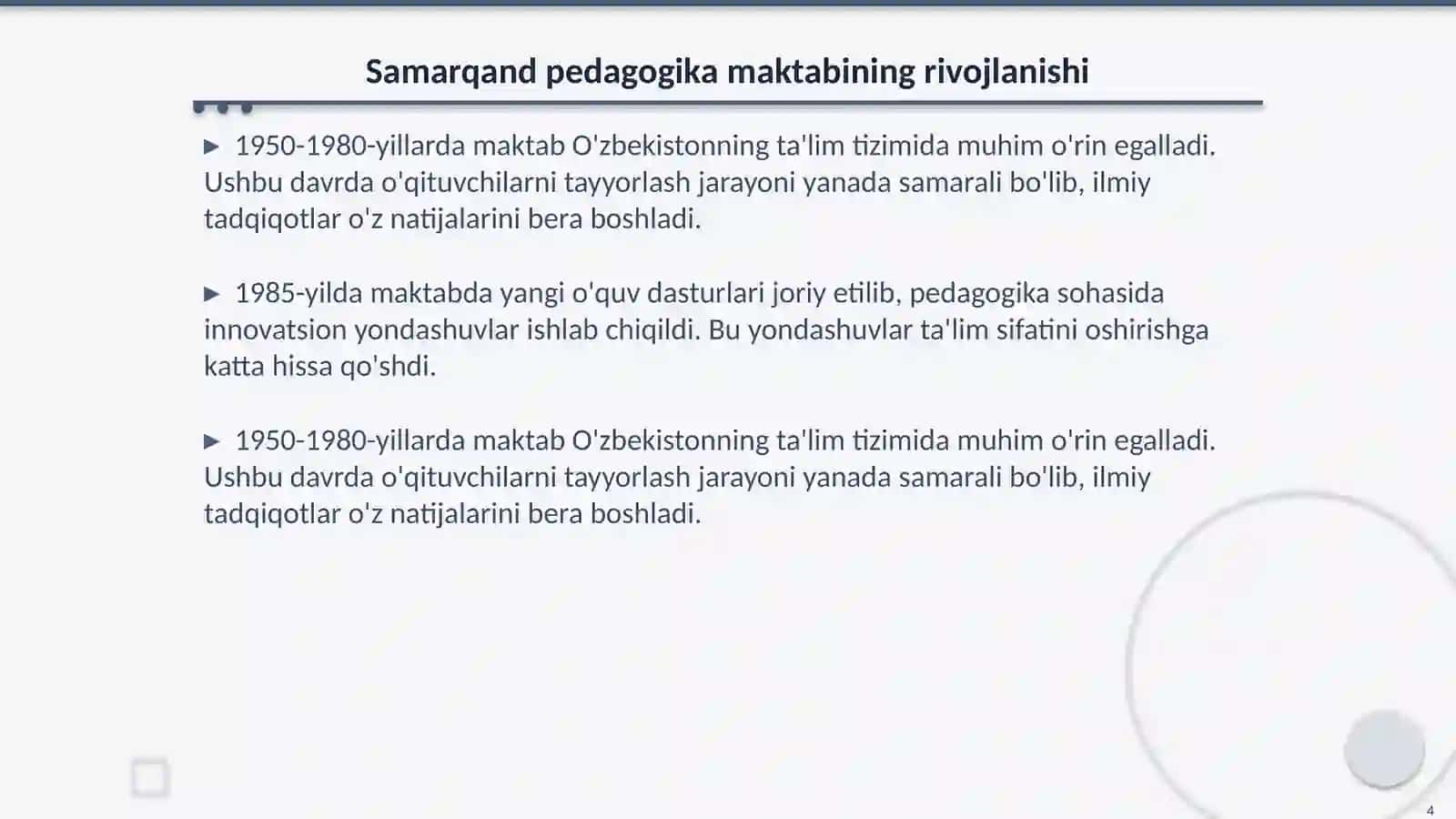 Samarqand pedagogika maktabining rivojlanishi

▶ 1950-1980-yillarda maktab O'zbekistonning ta'lim tizimida muhim o'rin egalladi. Ushbu davrda o'qituvchilarni tayyorlash jarayoni yanada samarali bo'lib, ilmiy tadqiqotlar o'z natijalarini bera boshladi.

▶ 1985-yilda maktabda yangi o'quv dasturlari joriy etilib, pedagogika sohasida innovatsion yondashuvlar ishlab chiqildi. Bu yondashuvlar ta'lim sifatini oshirishga katta hissa qo'shdi.

▶ 1950-1980-yillarda maktab O'zbekistonning ta'lim tizimida muhim o'rin egalladi. Ushbu davrda o'qituvchilarni tayyorlash jarayoni yanada samarali bo'lib, ilmiy tadqiqotlar o'z natijalarini bera boshladi.

4